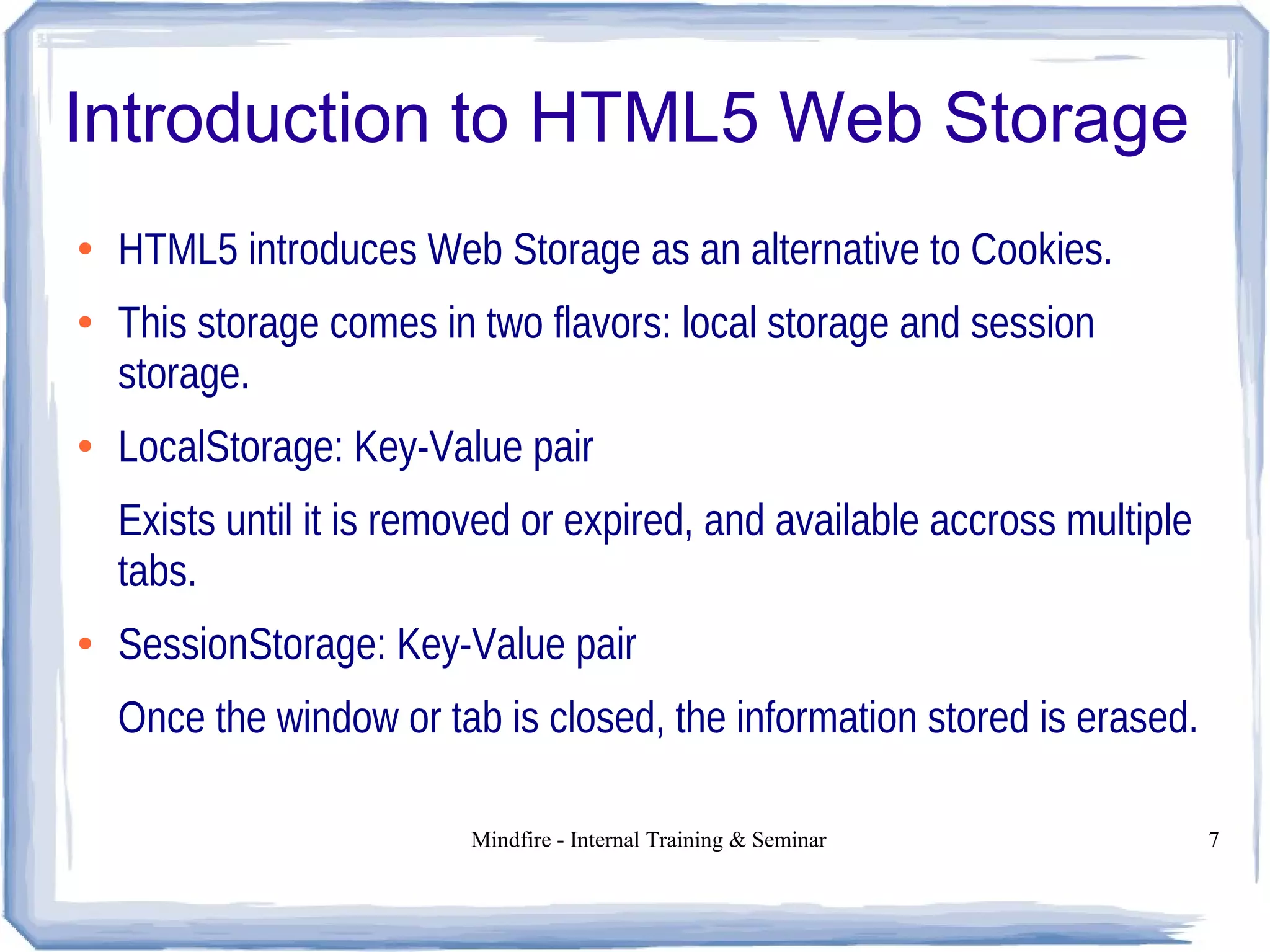 Introduction to HTML5 Web Storage

• HTML5 introduces Web Storage as an alternative to Cookies.

• This storage comes in two flavors: local storage and session storage.

• LocalStorage: Key-Value pair

Exists until it is removed or expired, and available accross multiple tabs.

• SessionStorage: Key-Value pair

Once the window or tab is closed, the information stored is erased.

Mindfire - Internal Training & Seminar

7